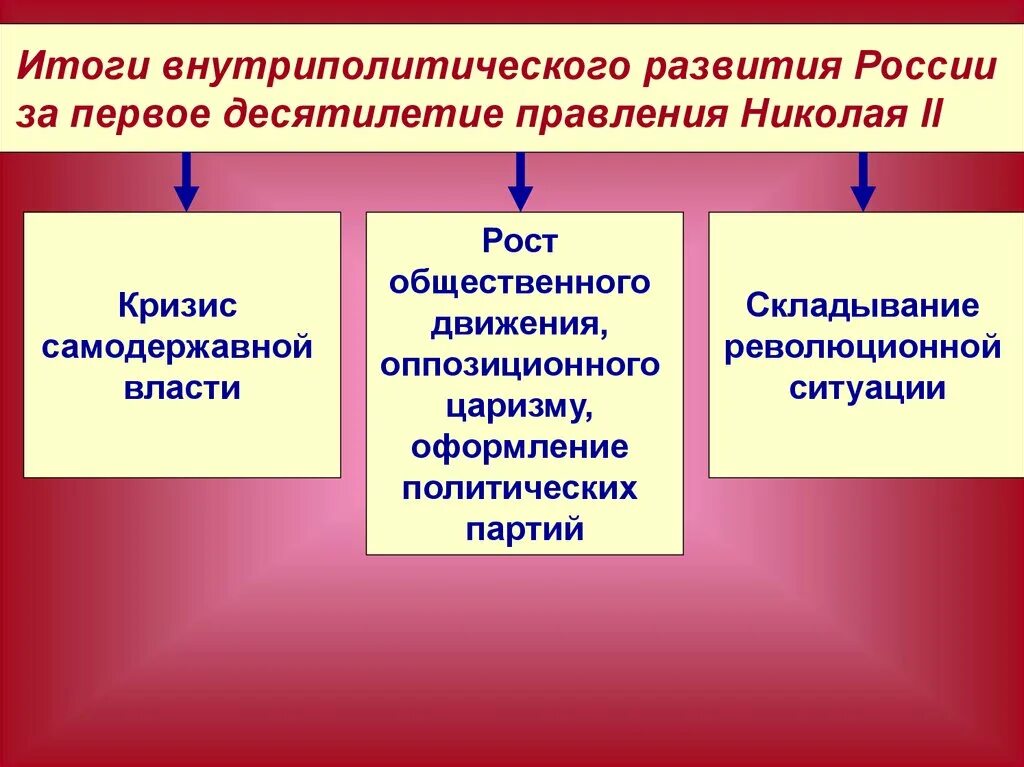 Итоги внутриполитического развития России за первое десятилетие правления Николая II

Кризис самодержавной власти

Рост общественного движения, оппозиционного царизму, оформление политических партий

Складывание революционной ситуации